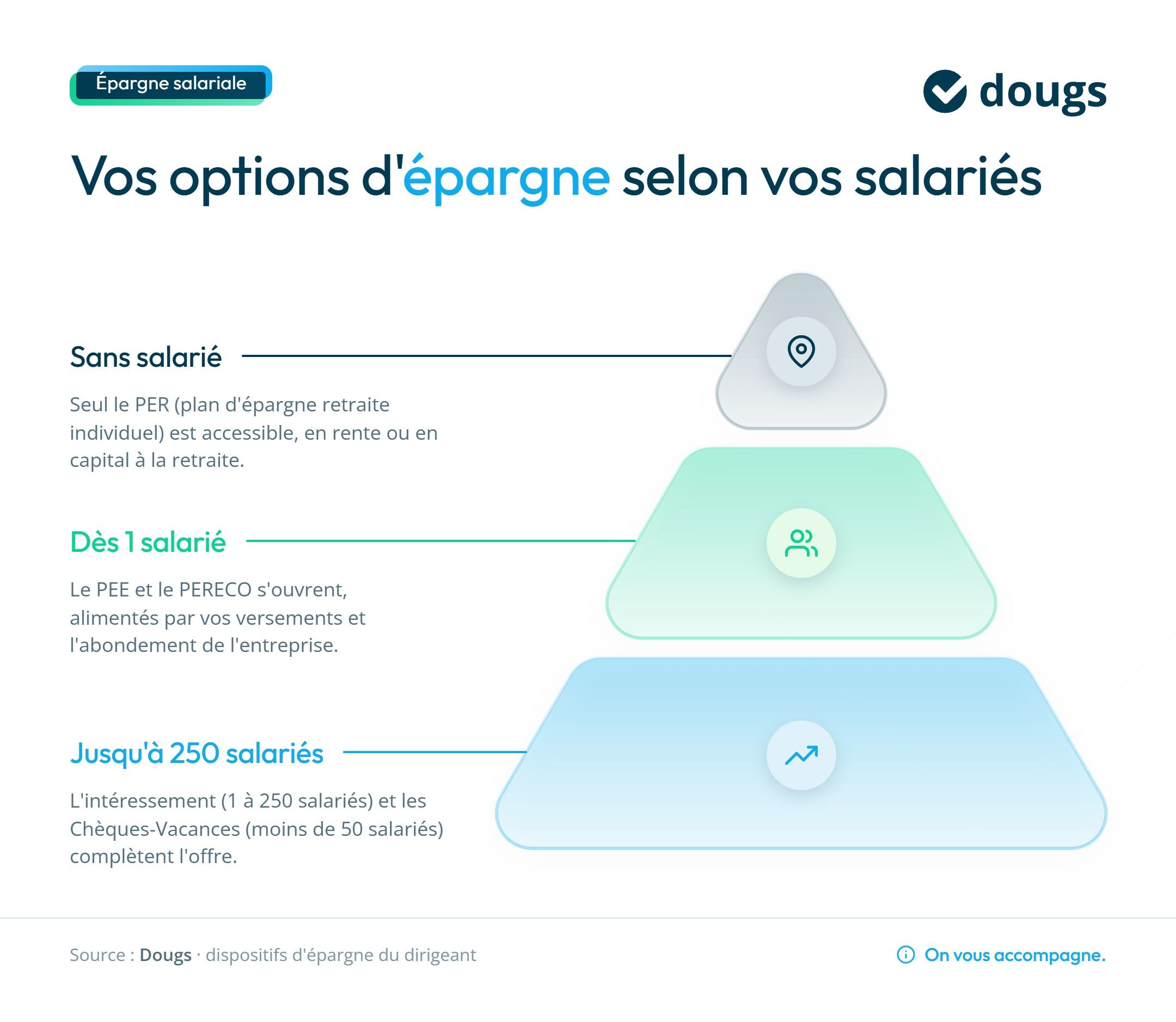 Épargne salariale

dougs

Vos options d'épargne selon vos salariés

Sans salarié

Seul le PER (plan d'épargne retraite individuel) est accessible, en rente ou en capital à la retraite.

Dès 1 salarié

Le PEE et le PERECO s'ouvrent, alimentés par vos versements et l'abondement de l'entreprise.

Jusqu'à 250 salariés

L'intéressement (1 à 250 salariés) et les Chèques-Vacances (moins de 50 salariés) complètent l'offre.

Source : Dougs · dispositifs d'épargne du dirigeant

On vous accompagne.